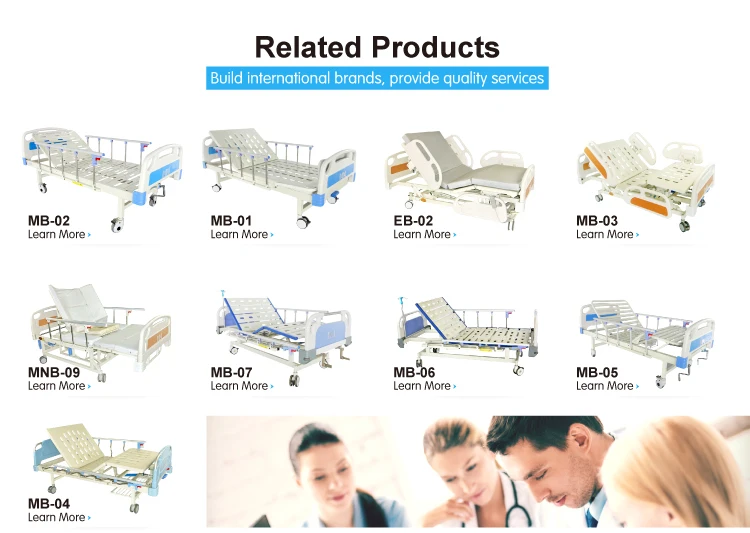 Related Products

Build international brands, provide quality services

MB-02
Learn More ›

MB-01
Learn More ›

EB-02
Learn More ›

MB-03
Learn More ›

MNB-09
Learn More ›

MB-07
Learn More ›

MB-06
Learn More ›

MB-05
Learn More ›

MB-04
Learn More ›